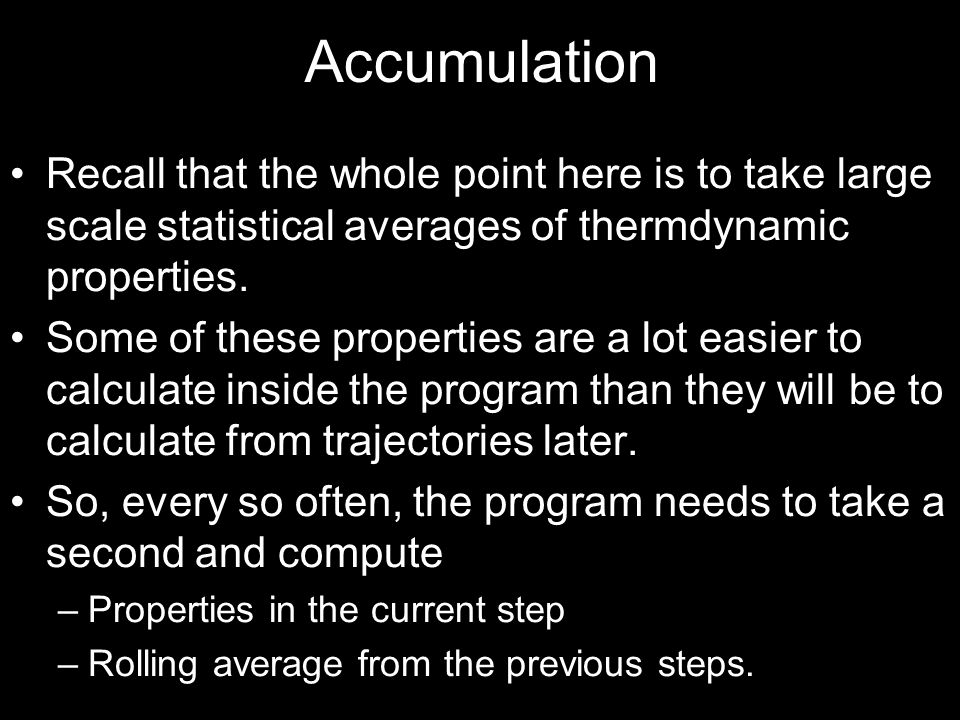 Accumulation

• Recall that the whole point here is to take large scale statistical averages of thermdynamic properties.

• Some of these properties are a lot easier to calculate inside the program than they will be to calculate from trajectories later.

• So, every so often, the program needs to take a second and compute

– Properties in the current step

– Rolling average from the previous steps.